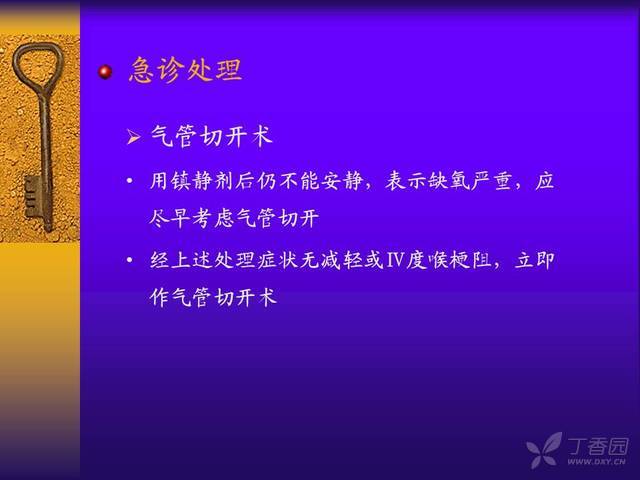 急诊处理

➢ 气管切开术

• 用镇静剂后仍不能安静，表示缺氧严重，应尽早考虑气管切开

• 经上述处理症状无减轻或IV度喉梗阻，立即作气管切开术

丁香园
WWW.DXY.CN